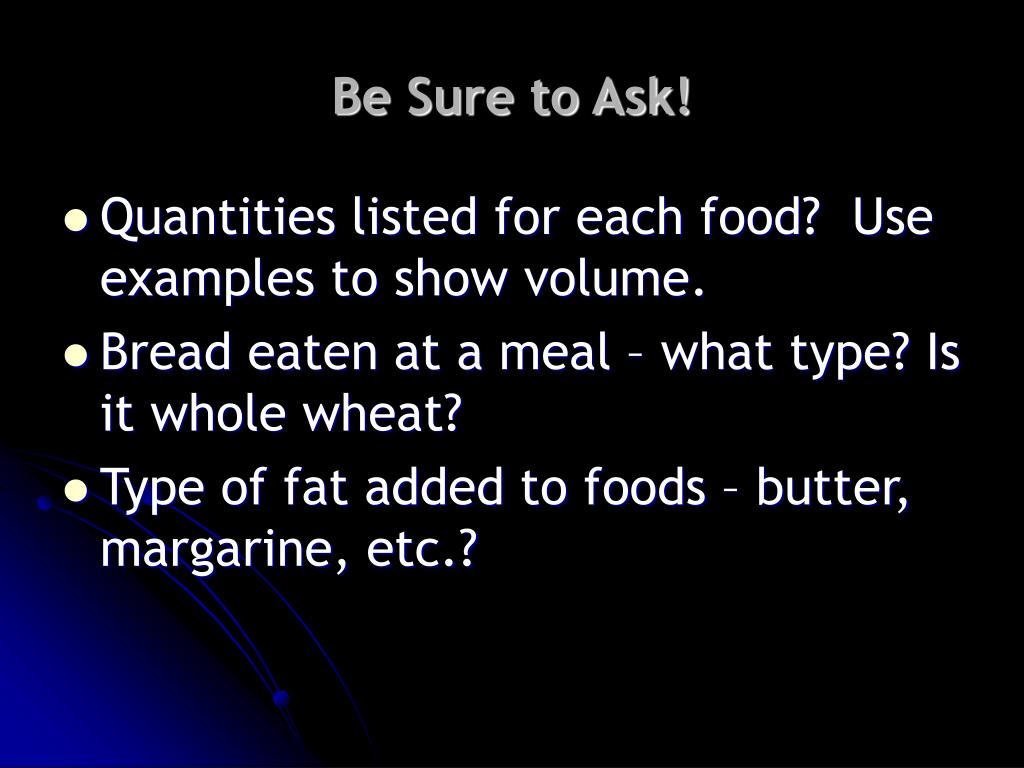 Be Sure to Ask!

- Quantities listed for each food? Use examples to show volume.
- Bread eaten at a meal – what type? Is it whole wheat?
- Type of fat added to foods – butter, margarine, etc.?